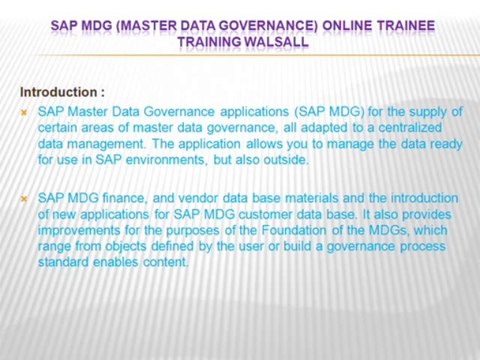 SAP MDG (MASTER DATA GOVERNANCE) ONLINE TRAINEE TRAINING WALSALL

Introduction :

SAP Master Data Governance applications (SAP MDG) for the supply of certain areas of master data governance, all adapted to a centralized data management. The application allows you to manage the data ready for use in SAP environments, but also outside.

SAP MDG finance, and vendor data base materials and the introduction of new applications for SAP MDG customer data base. It also provides improvements for the purposes of the Foundation of the MDGs, which range from objects defined by the user or build a governance process standard enables content.